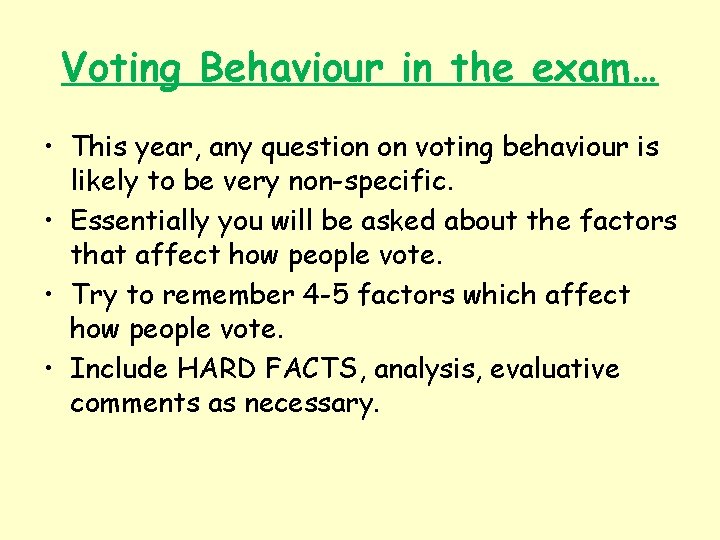 Voting Behaviour in the exam…

• This year, any question on voting behaviour is likely to be very non-specific.
• Essentially you will be asked about the factors that affect how people vote.
• Try to remember 4-5 factors which affect how people vote.
• Include HARD FACTS, analysis, evaluative comments as necessary.